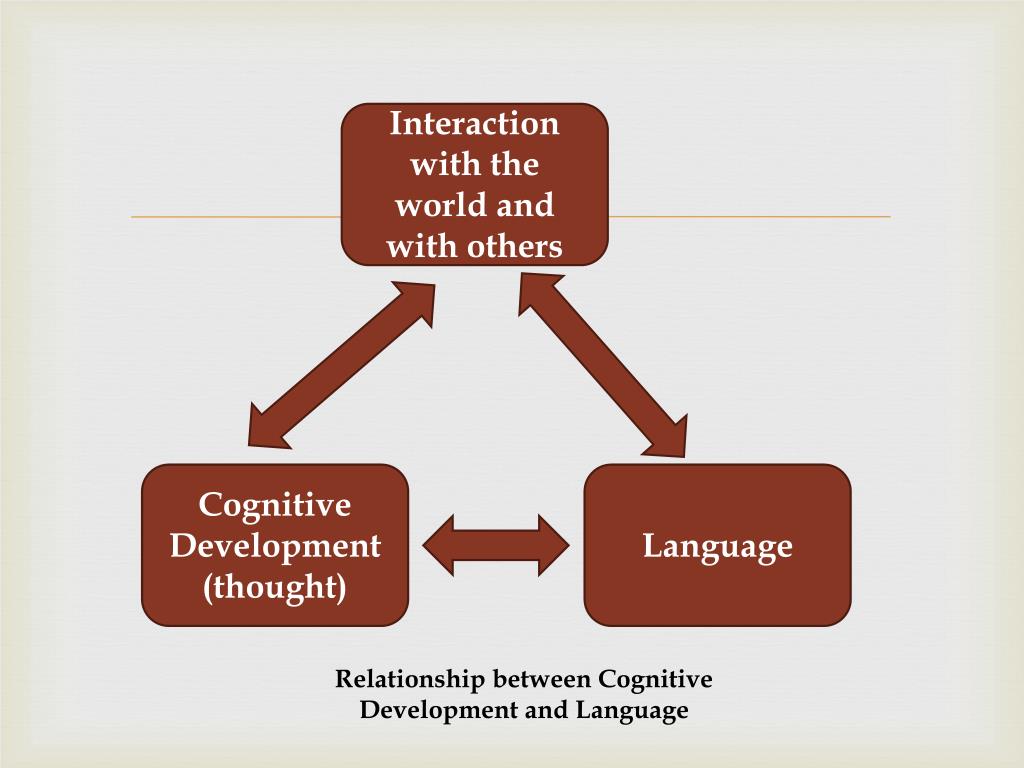 Interaction with the world and with others

Cognitive Development (thought)

Language

Relationship between Cognitive Development and Language